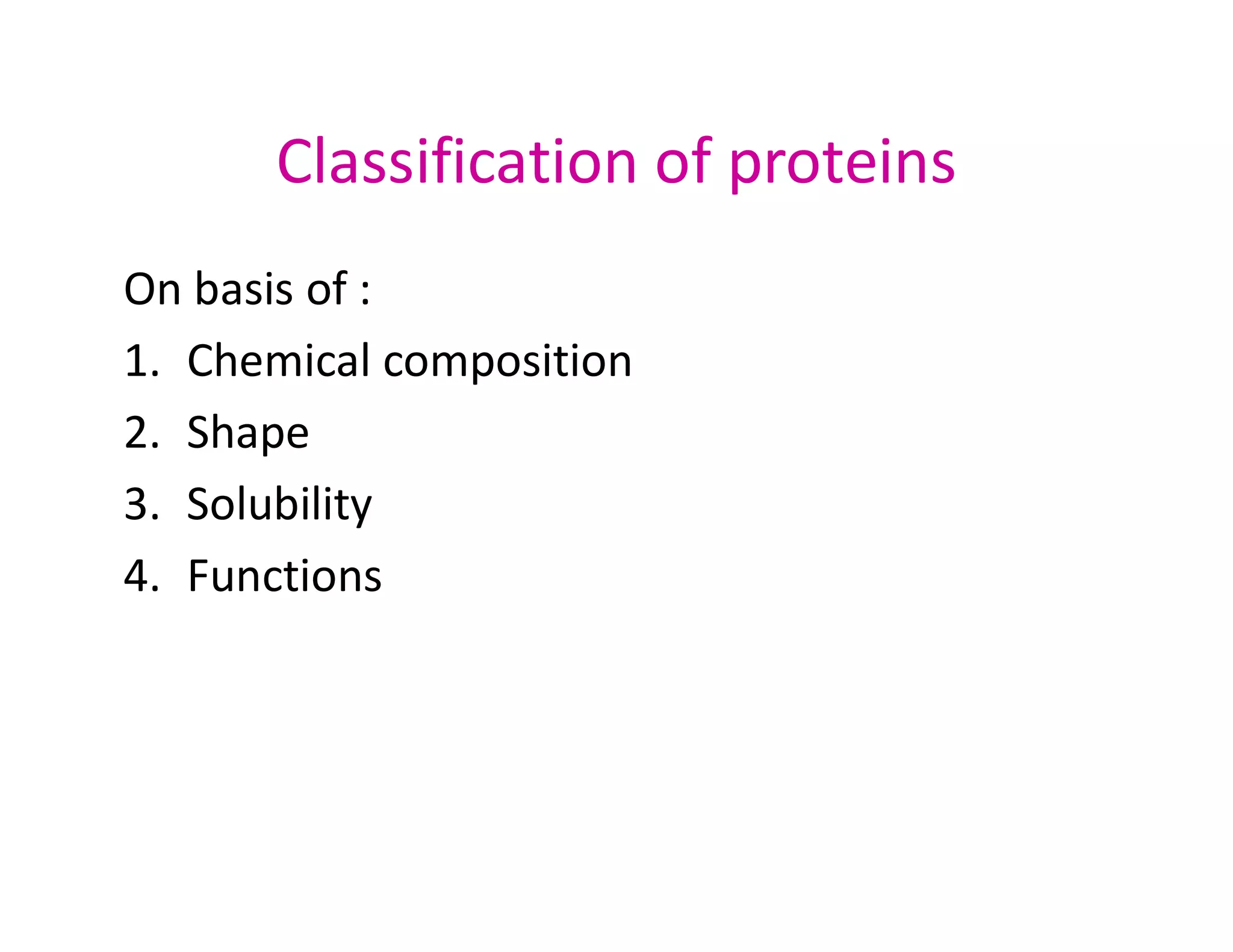 Classification of proteins

On basis of :

1. Chemical composition
2. Shape
3. Solubility
4. Functions